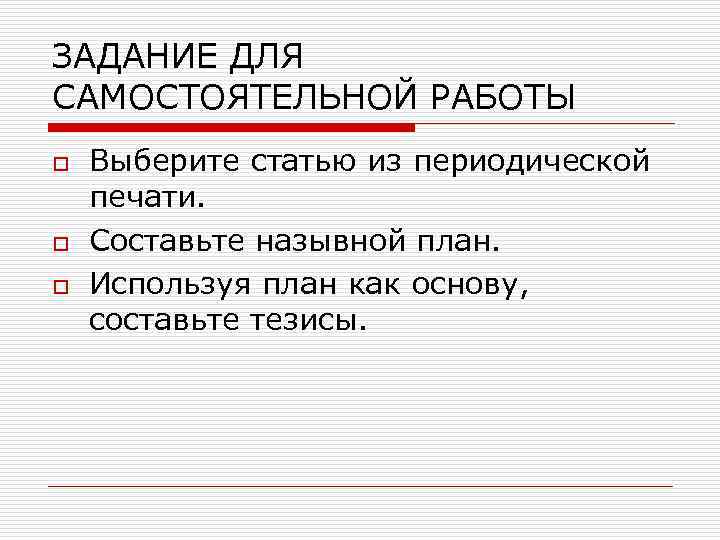 ЗАДАНИЕ ДЛЯ САМОСТОЯТЕЛЬНОЙ РАБОТЫ

Выберите статью из периодической печати.

Составьте назывной план.

Используя план как основу, составьте тезисы.